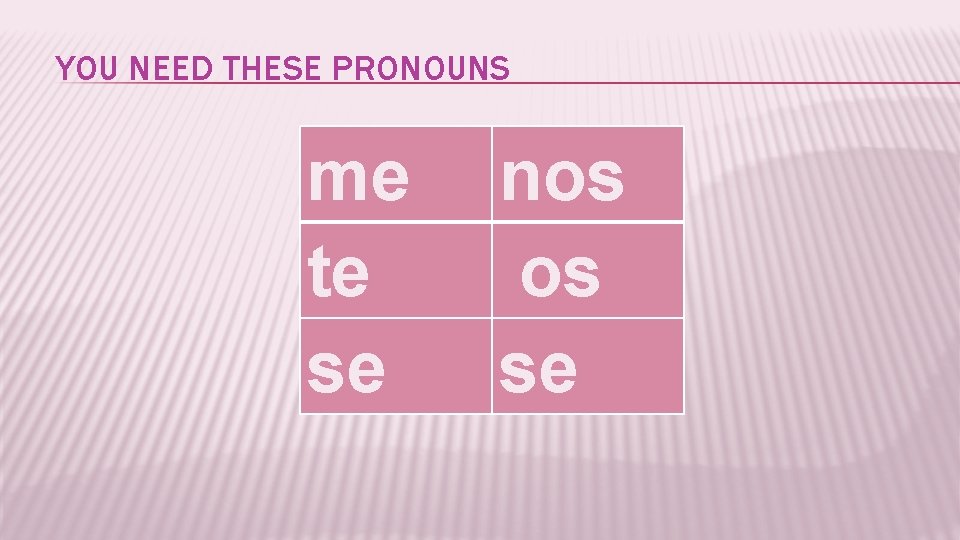 YOU NEED THESE PRONOUNS

| me | nos |
|---|---|
| te | os |
| se | se |